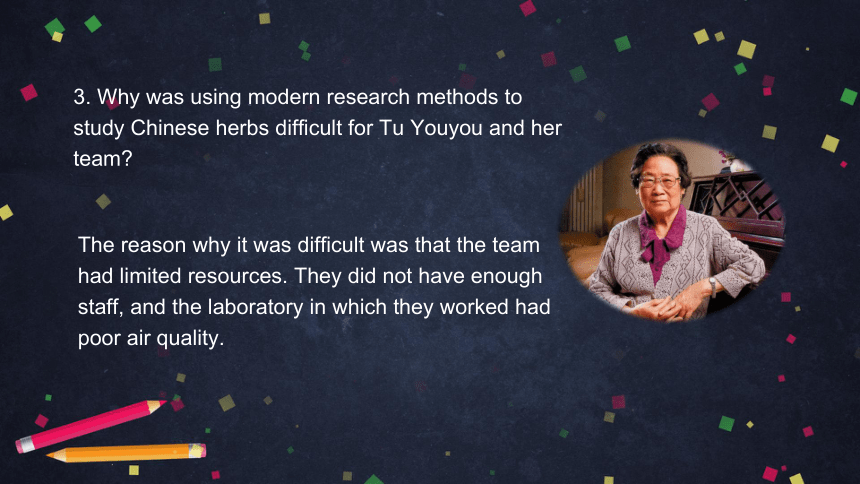 3. Why was using modern research methods to study Chinese herbs difficult for Tu Youyou and her team?

The reason why it was difficult was that the team had limited resources. They did not have enough staff, and the laboratory in which they worked had poor air quality.